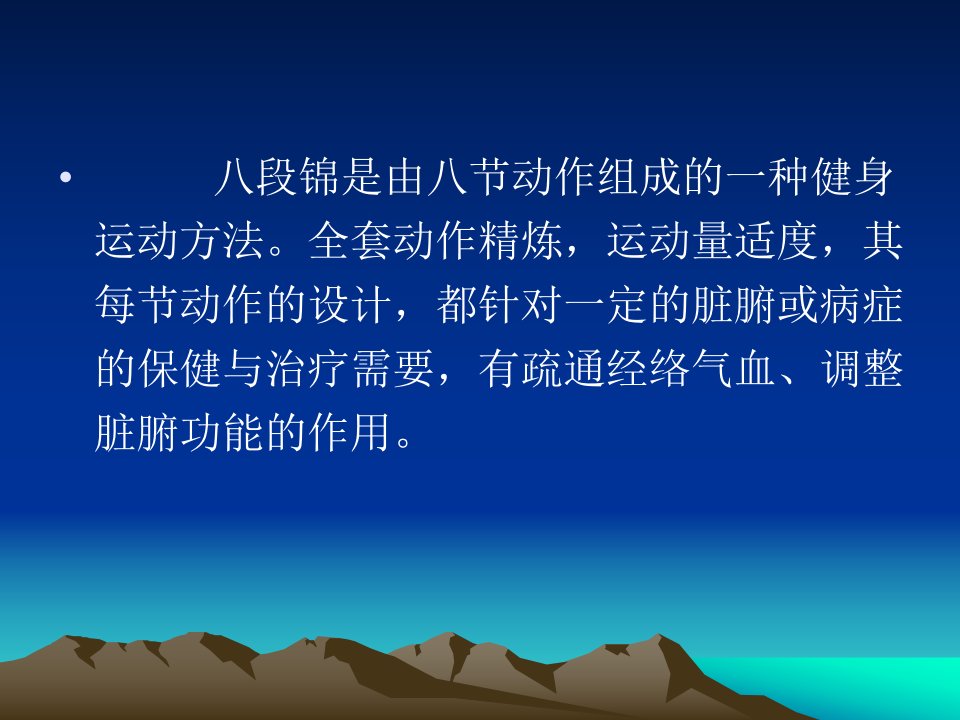 • 八段锦是由八节动作组成的一种健身运动方法。全套动作精炼，运动量适度，其每节动作的设计，都针对一定的脏腑或病症的保健与治疗需要，有疏通经络气血、调整脏腑功能的作用。